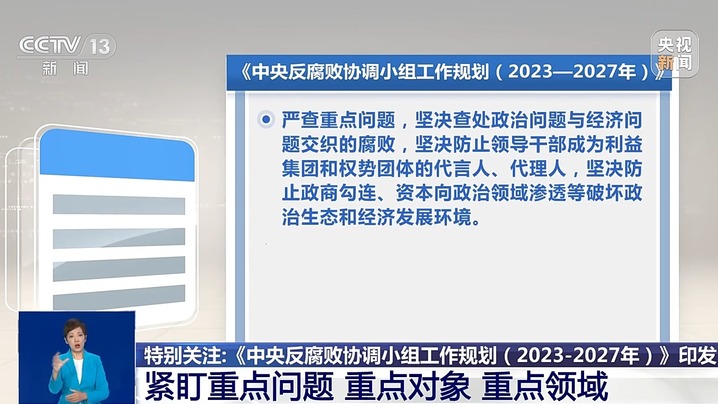 CCTV 13
新闻

央视新闻

《中央反腐败协调小组工作规划（2023—2027年）》

严查重点问题，坚决查处政治问题与经济问题交织的腐败，坚决防止领导干部成为利益集团和权势团体的代言人、代理人，坚决防止政商勾连、资本向政治领域渗透等破坏政治生态和经济发展环境。

特别关注:《中央反腐败协调小组工作规划（2023-2027年）》印发
紧盯重点问题 重点对象 重点领域